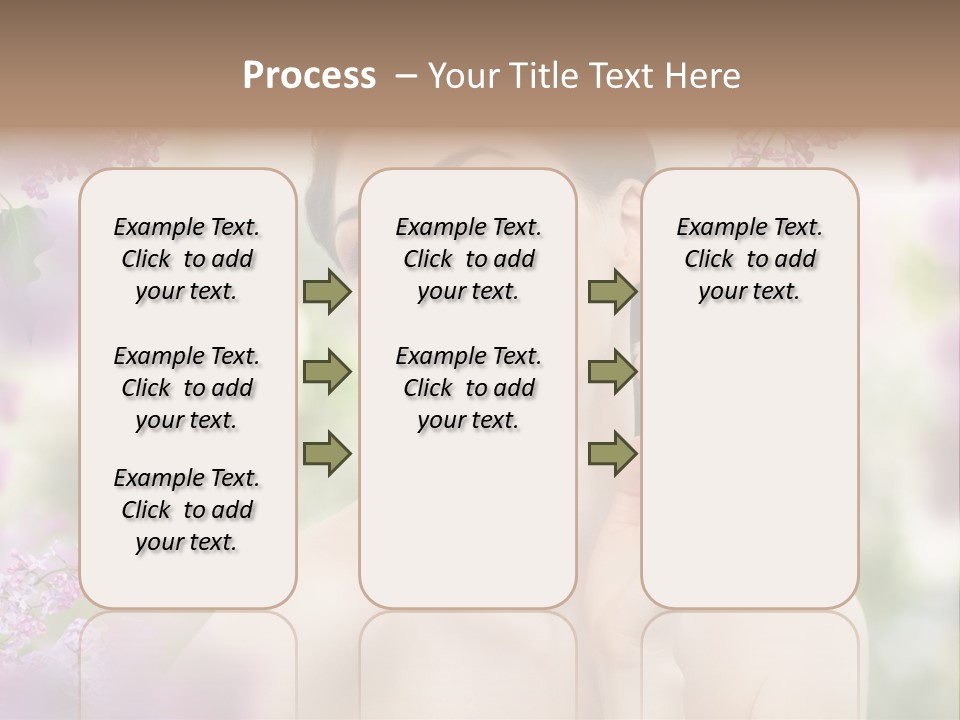 Process – Your Title Text Here

Example Text. Click to add your text.

Example Text. Click to add your text.

Example Text. Click to add your text.

Example Text. Click to add your text.

Example Text. Click to add your text.

Example Text. Click to add your text.